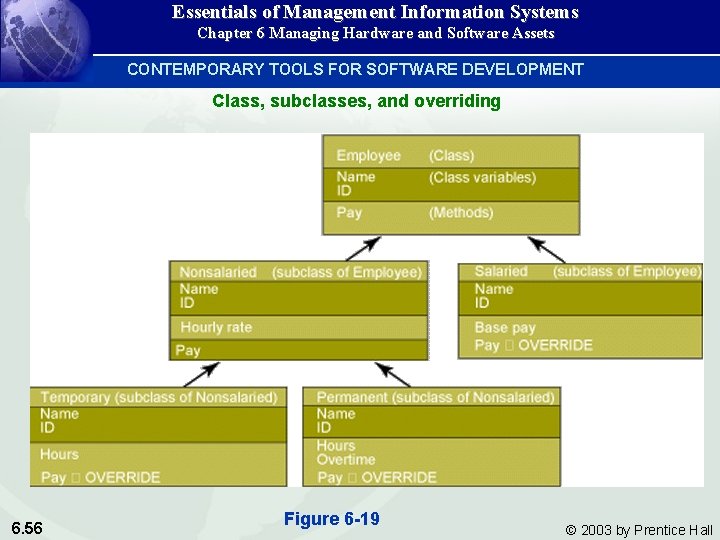 Essentials of Management Information Systems
Chapter 6 Managing Hardware and Software Assets

CONTEMPORARY TOOLS FOR SOFTWARE DEVELOPMENT

Class, subclasses, and overriding

Employee (Class)
Name (Class variables)
ID
Pay (Methods)

Nonsalaried (subclass of Employee)
Name
ID
Hourly rate
Pay

Salaried (subclass of Employee)
Name
ID
Base pay
Pay □ OVERRIDE

Temporary (subclass of Nonsalaried)
Name
ID
Hours
Pay □ OVERRIDE

Permanent (subclass of Nonsalaried)
Name
ID
Hours
Overtime
Pay □ OVERRIDE

Figure 6-19

6.56

© 2003 by Prentice Hall